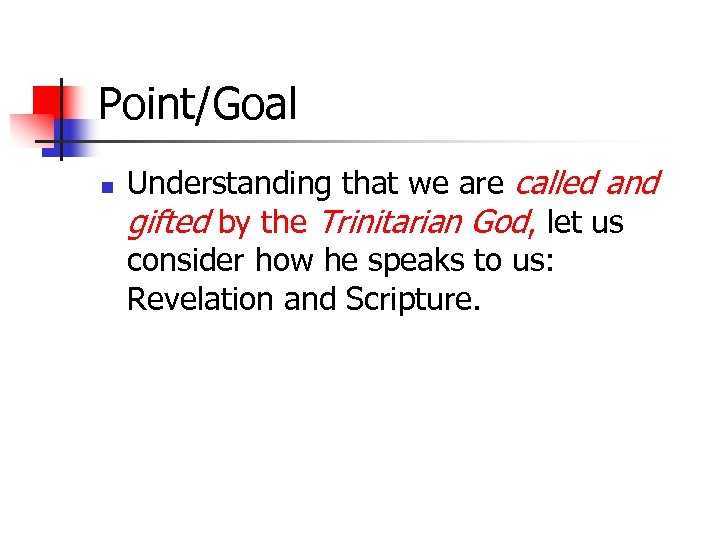 Point/Goal

Understanding that we are called and gifted by the Trinitarian God, let us consider how he speaks to us: Revelation and Scripture.